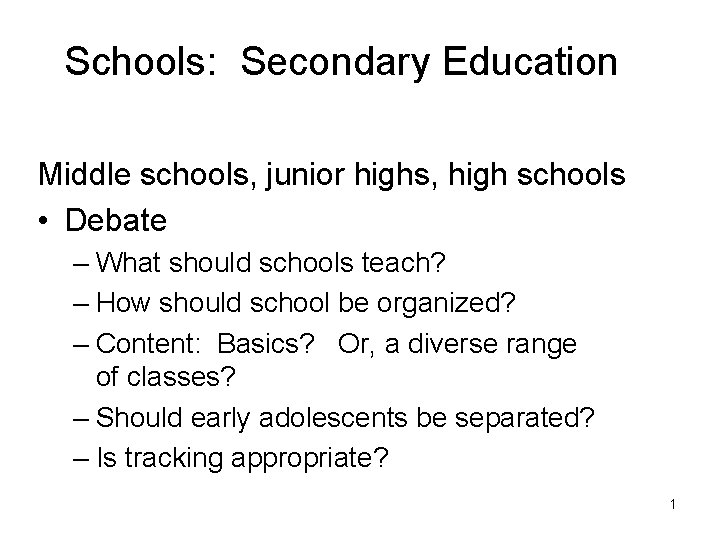 Schools: Secondary Education

Middle schools, junior highs, high schools
• Debate
– What should schools teach?
– How should school be organized?
– Content: Basics? Or, a diverse range of classes?
– Should early adolescents be separated?
– Is tracking appropriate?

1